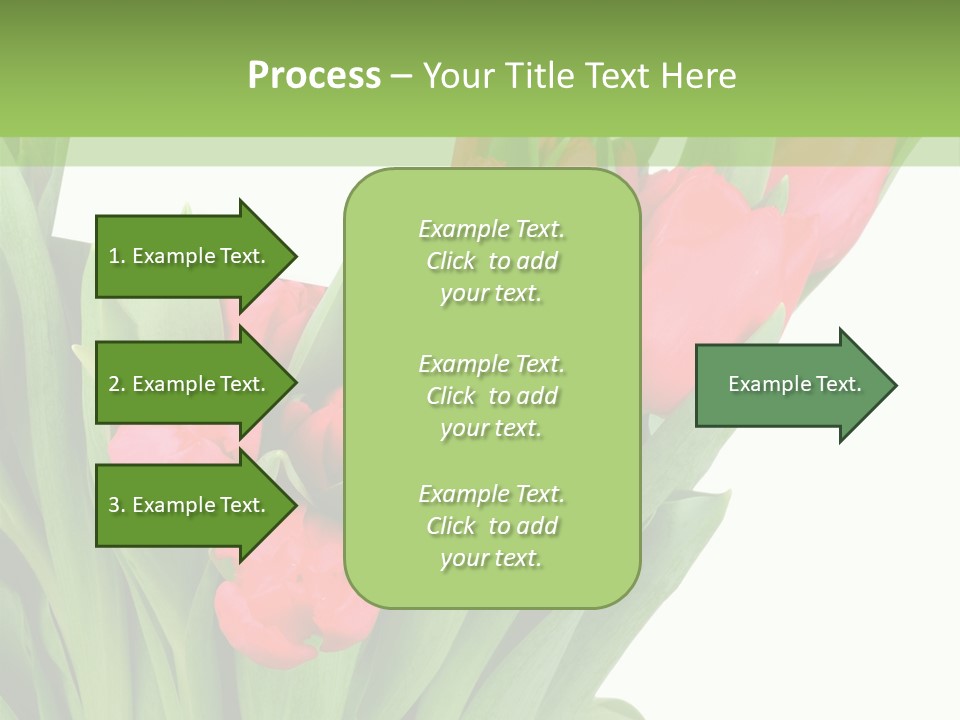 Process – Your Title Text Here

1. Example Text.

2. Example Text.

3. Example Text.

Example Text. Click to add your text.

Example Text. Click to add your text.

Example Text. Click to add your text.

Example Text.